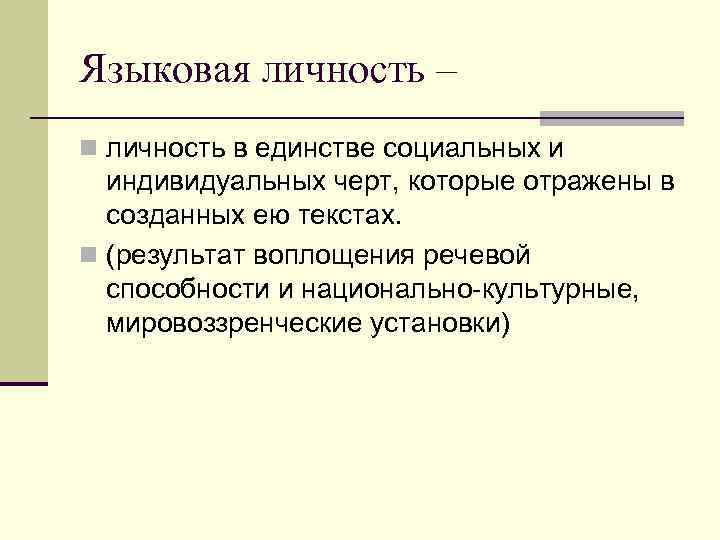 Языковая личность –

личность в единстве социальных и индивидуальных черт, которые отражены в созданных ею текстах.

(результат воплощения речевой способности и национально-культурные, мировоззренческие установки)